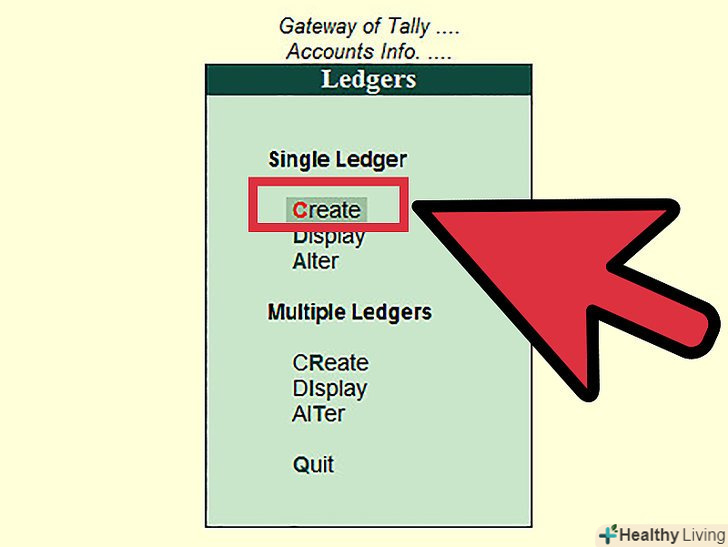 Gateway of Tally ....
Accounts Info. ....

Ledgers

Single Ledger

Create
Display
Alter

Multiple Ledgers

CReate
DIsplay
AlTer

Quit

Healthy Living